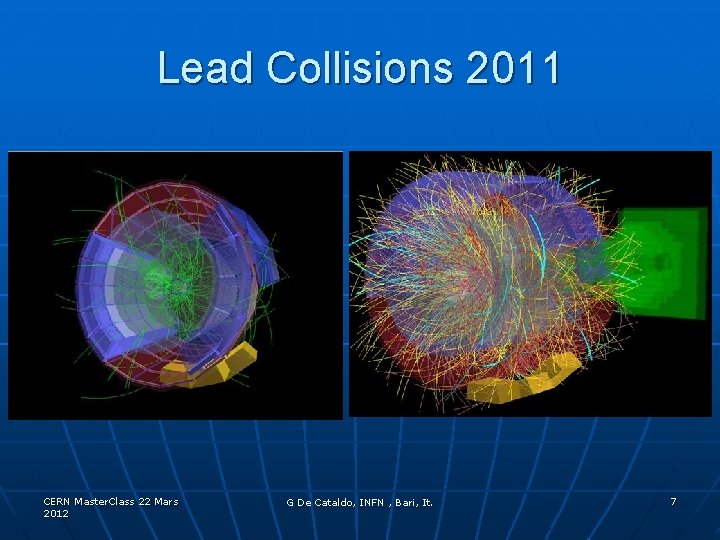 Lead Collisions 2011

CERN MasterClass 22 Mars 2012

G De Cataldo, INFN , Bari, It.

7